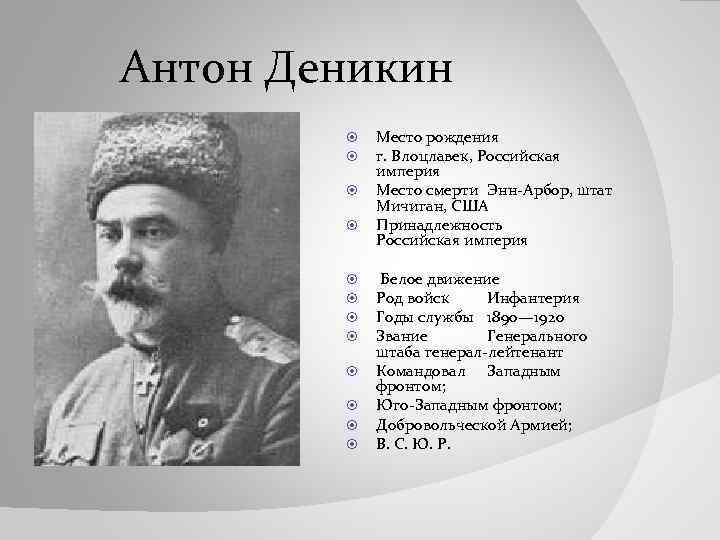 Антон Деникин

Место рождения
г. Влоцлавек, Российская империя
Место смерти Энн-Арбор, штат Мичиган, США
Принадлежность Российская империя

Белое движение
Род войск Инфантерия
Годы службы 1890—1920
Звание Генерального штаба генерал-лейтенант
Командовал Западным фронтом;
Юго-Западным фронтом;
Добровольческой Армией;
В. С. Ю. Р.